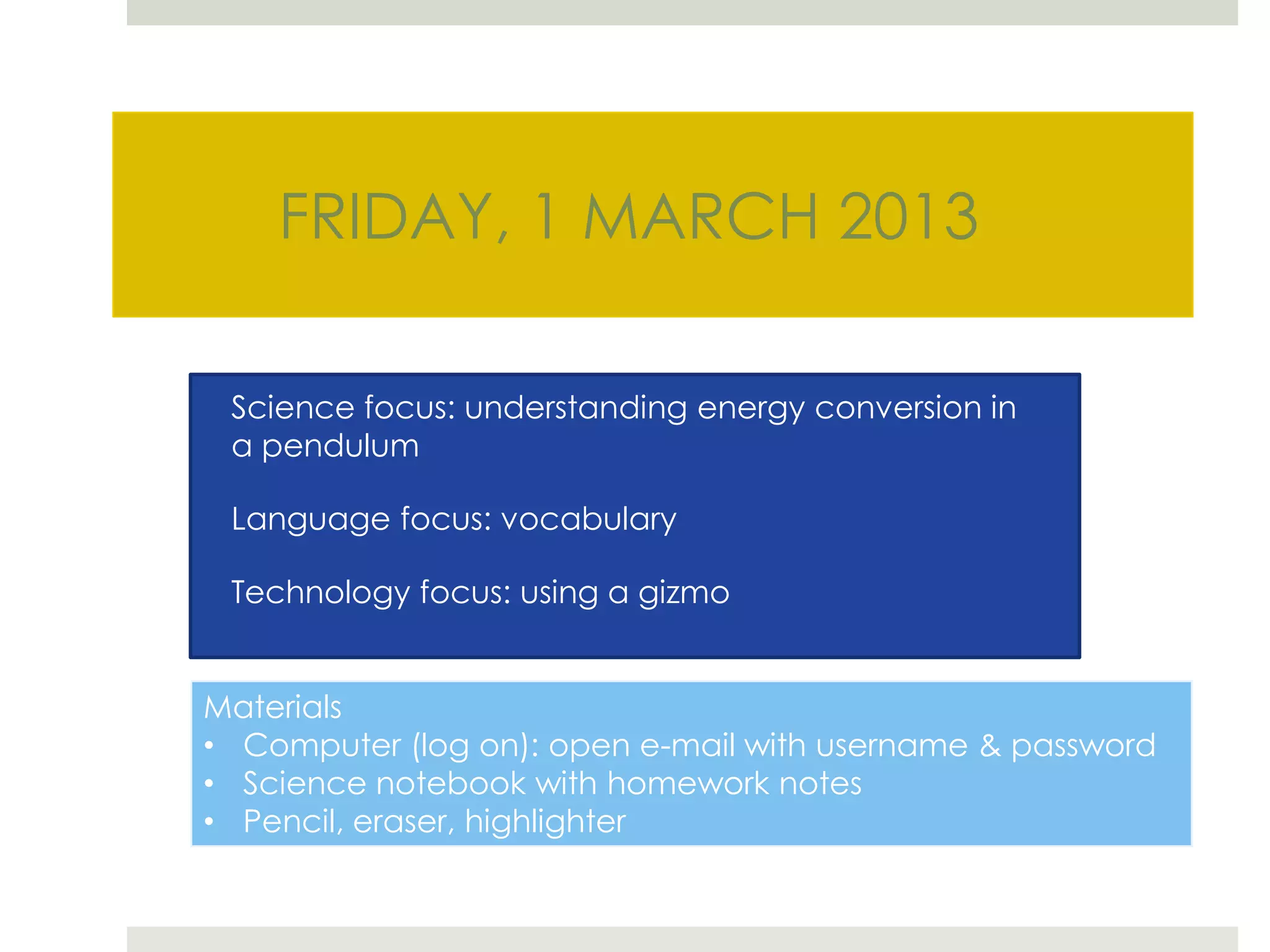 FRIDAY, 1 MARCH 2013

Science focus: understanding energy conversion in a pendulum

Language focus: vocabulary

Technology focus: using a gizmo

Materials
• Computer (log on): open e-mail with username & password
• Science notebook with homework notes
• Pencil, eraser, highlighter